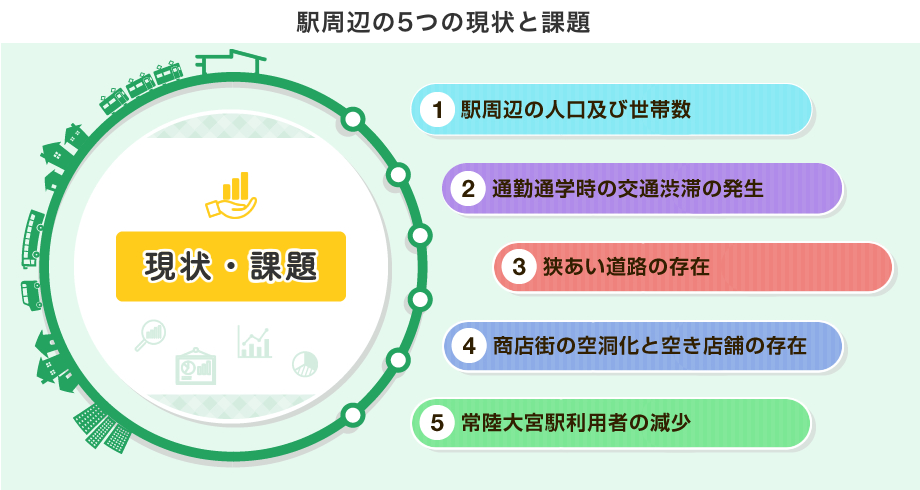 駅周辺の5つの現状と課題

現状・課題

1 駅周辺の人口及び世帯数

2 通勤通学時の交通渋滞の発生

3 狭あい道路の存在

4 商店街の空洞化と空き店舗の存在

5 常陸大宮駅利用者の減少